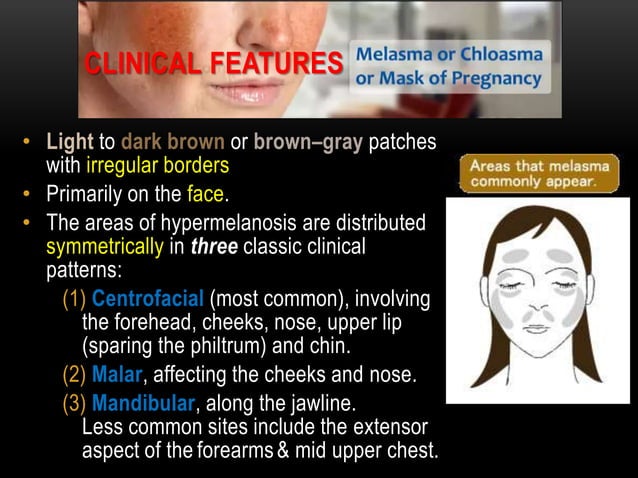 CLINICAL FEATURES

Melasma or Chloasma or Mask of Pregnancy

• Light to dark brown or brown–gray patches with irregular borders
• Primarily on the face.
• The areas of hypermelanosis are distributed symmetrically in three classic clinical patterns:
(1) Centrofacial (most common), involving the forehead, cheeks, nose, upper lip (sparing the philtrum) and chin.
(2) Malar, affecting the cheeks and nose.
(3) Mandibular, along the jawline.
Less common sites include the extensor aspect of the forearms & mid upper chest.

Areas that melasma commonly appear.